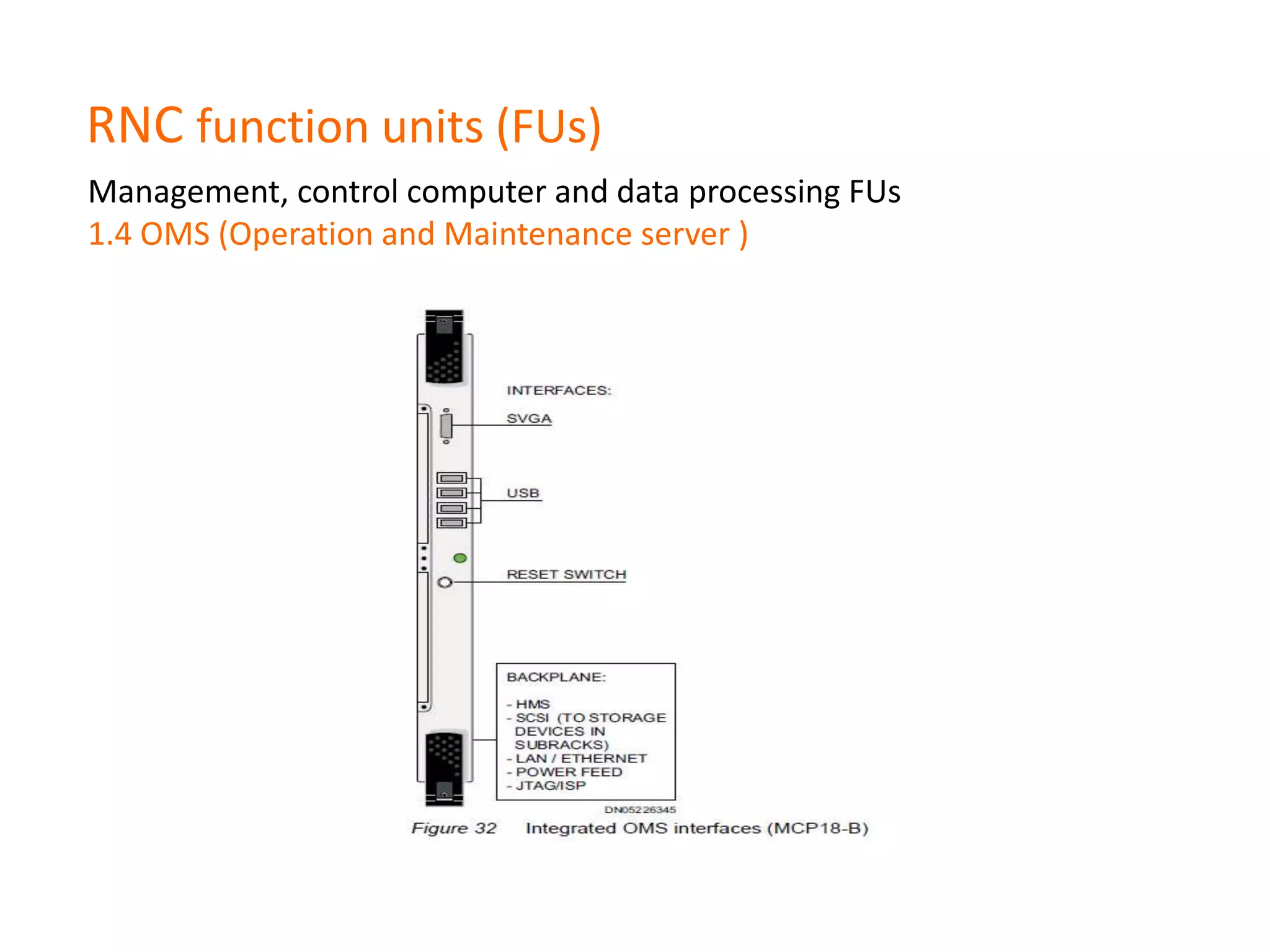 RNC function units (FUs)

Management, control computer and data processing FUs
1.4 OMS (Operation and Maintenance server )

INTERFACES:

SVGA

USB

RESET SWITCH

BACKPLANE:

- HMS
- SCSI (TO STORAGE DEVICES IN SUBRACKS)
- LAN / ETHERNET
- POWER FEED
- JTAG/ISP

DN05226345

Figure 32 Integrated OMS interfaces (MCP18-B)